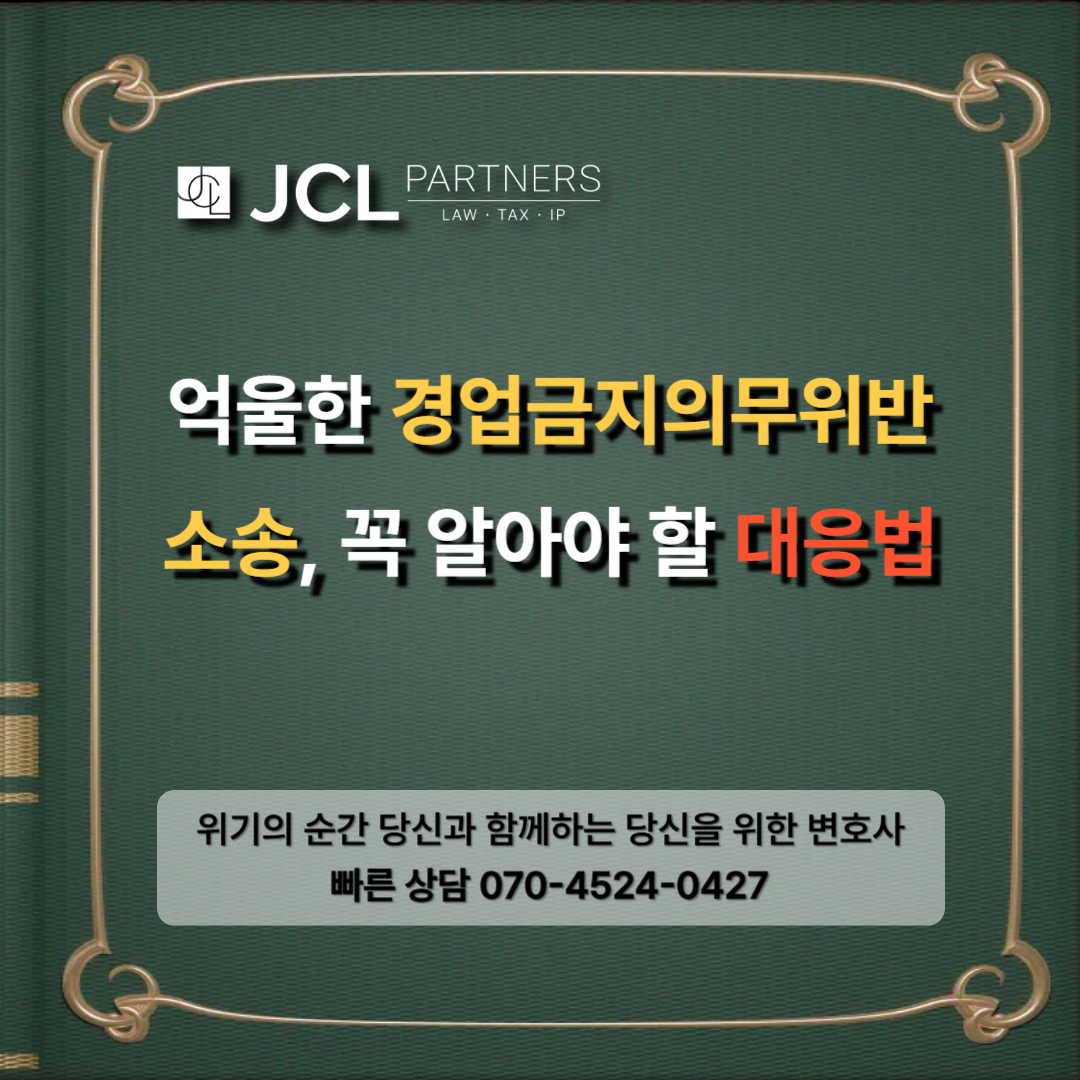 JCL PARTNERS
LAW · TAX · IP

억울한 경업금지의무위반
소송, 꼭 알아야 할 대응법

위기의 순간 당신과 함께하는 당신을 위한 변호사
빠른 상담 070-4524-0427